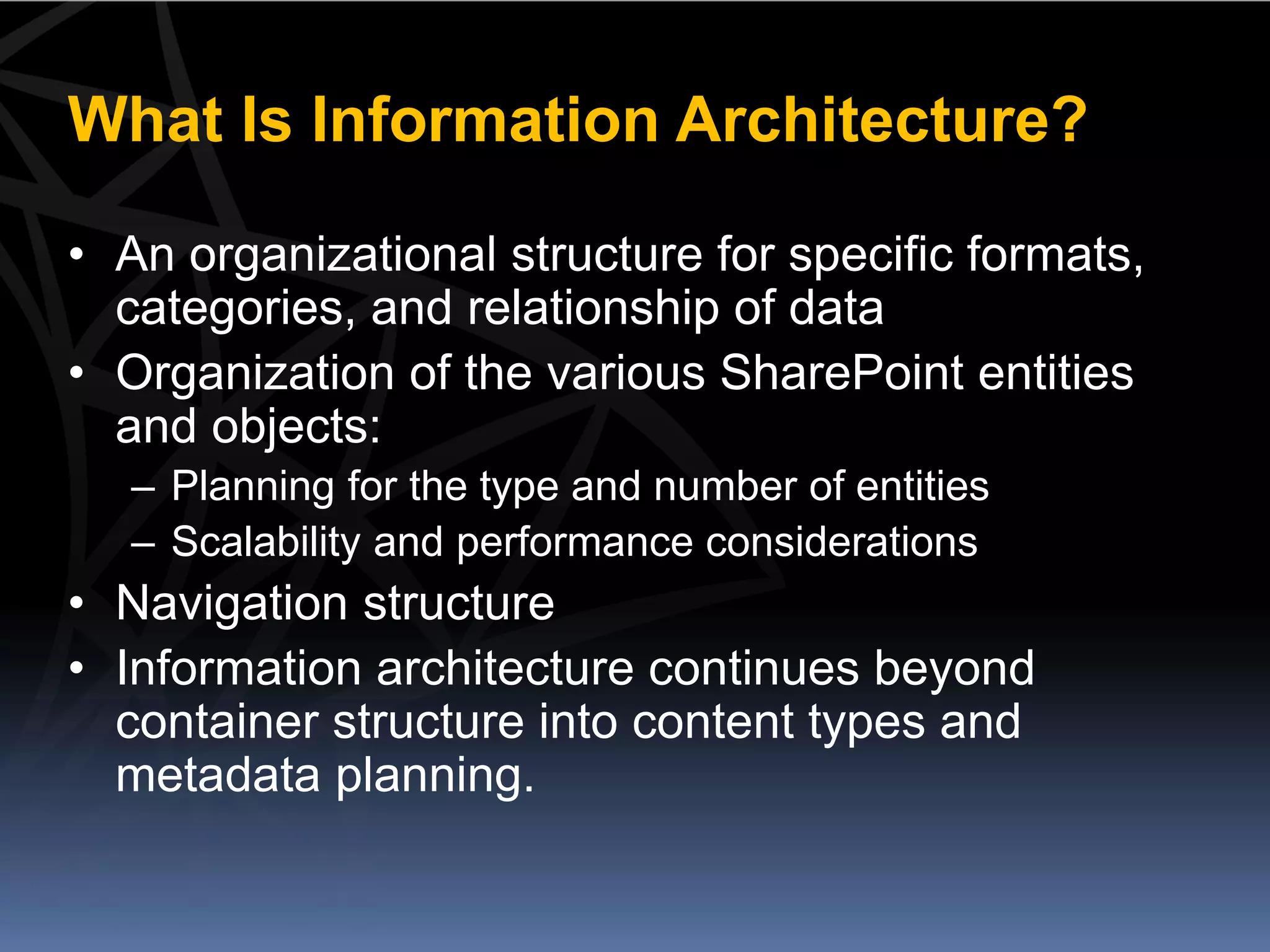 What Is Information Architecture?

• An organizational structure for specific formats, categories, and relationship of data
• Organization of the various SharePoint entities and objects:
– Planning for the type and number of entities
– Scalability and performance considerations
• Navigation structure
• Information architecture continues beyond container structure into content types and metadata planning.